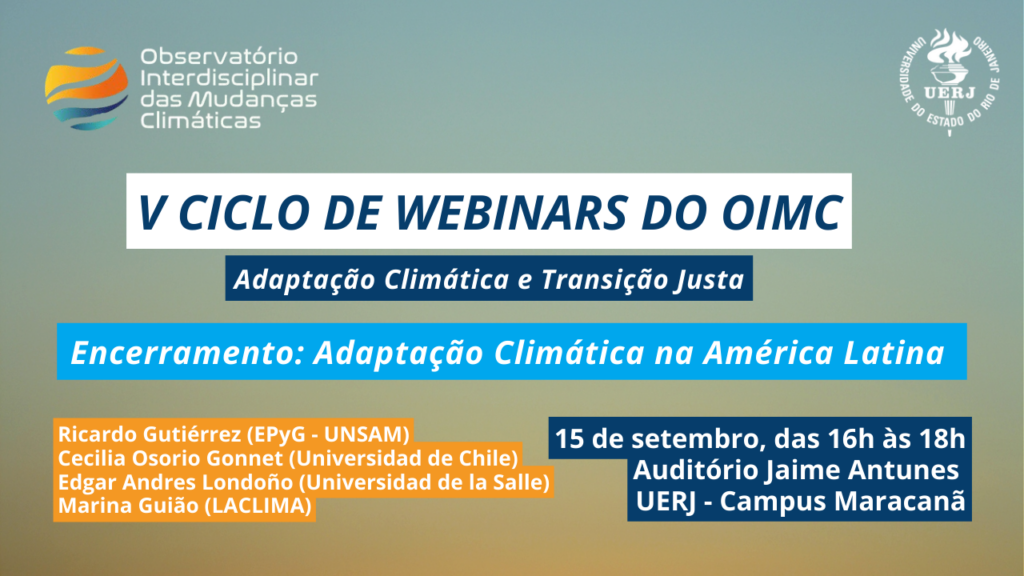 Observatório Interdisciplinar das Mudanças Climáticas

UNIVERSIDADE DO ESTADO DO RIO DE JANEIRO
UERJ

V CICLO DE WEBINARS DO OIMC

Adaptação Climática e Transição Justa

Encerramento: Adaptação Climática na América Latina

Ricardo Gutiérrez (EPyG - UNSAM)
Cecilia Osorio Gonnet (Universidad de Chile)
Edgar Andres Londoño (Universidad de la Salle)
Marina Guião (LACLIMA)

15 de setembro, das 16h às 18h
Auditório Jaime Antunes
UERJ - Campus Maracanã